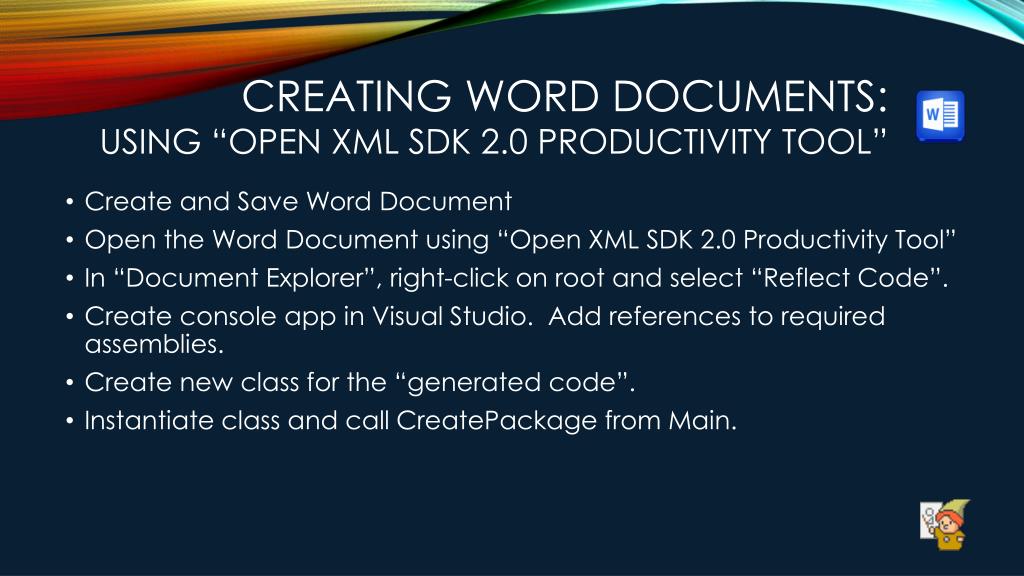 CREATING WORD DOCUMENTS:
USING “OPEN XML SDK 2.0 PRODUCTIVITY TOOL”

W

• Create and Save Word Document
• Open the Word Document using “Open XML SDK 2.0 Productivity Tool”
• In “Document Explorer”, right-click on root and select “Reflect Code”.
• Create console app in Visual Studio.  Add references to required assemblies.
• Create new class for the “generated code”.
• Instantiate class and call CreatePackage from Main.